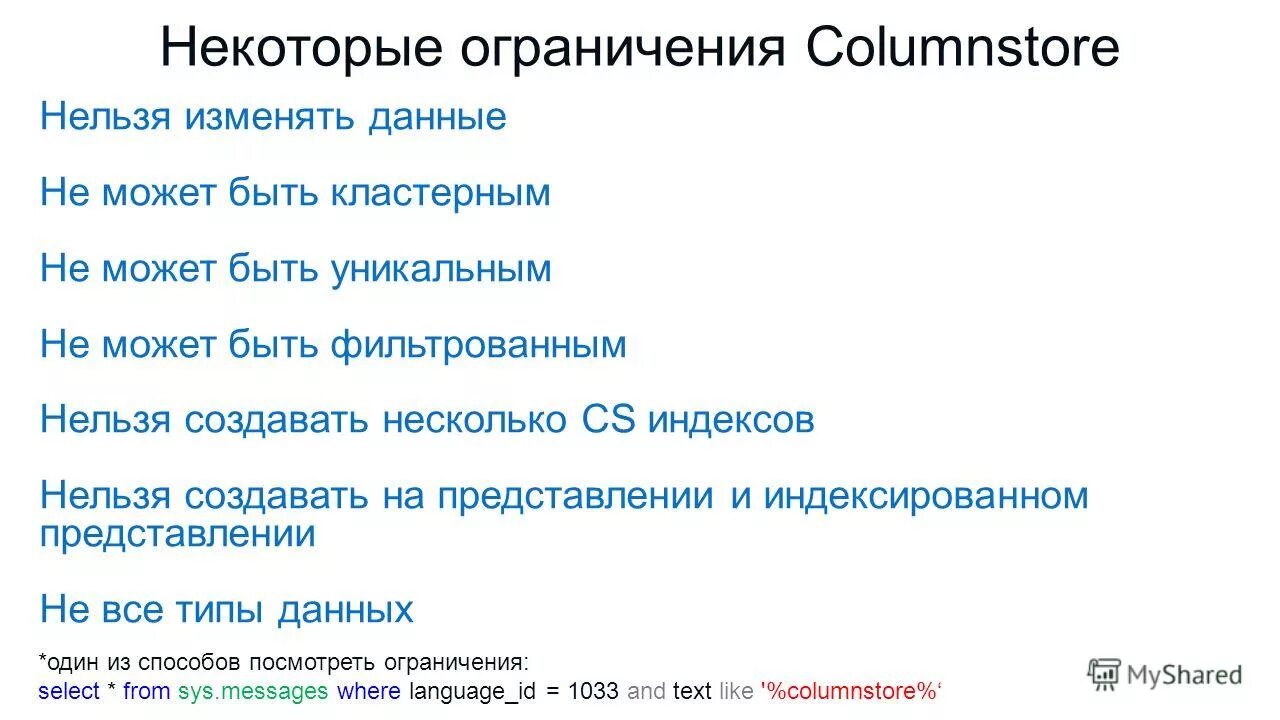 Некоторые ограничения Columnstore

Нельзя изменять данные

Не может быть кластерным

Не может быть уникальным

Не может быть фильтрованным

Нельзя создавать несколько CS индексов

Нельзя создавать на представлении и индексированном представлении

Не все типы данных

*один из способов посмотреть ограничения:
select * from sys.messages where language_id = 1033 and text like '%columnstore%‘

MyShared